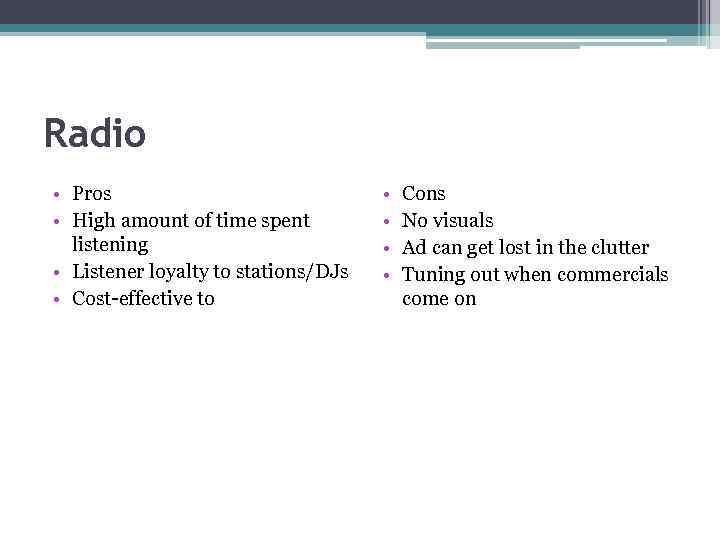 Radio

• Pros
• High amount of time spent listening
• Listener loyalty to stations/DJs
• Cost-effective to

• Cons
• No visuals
• Ad can get lost in the clutter
• Tuning out when commercials come on